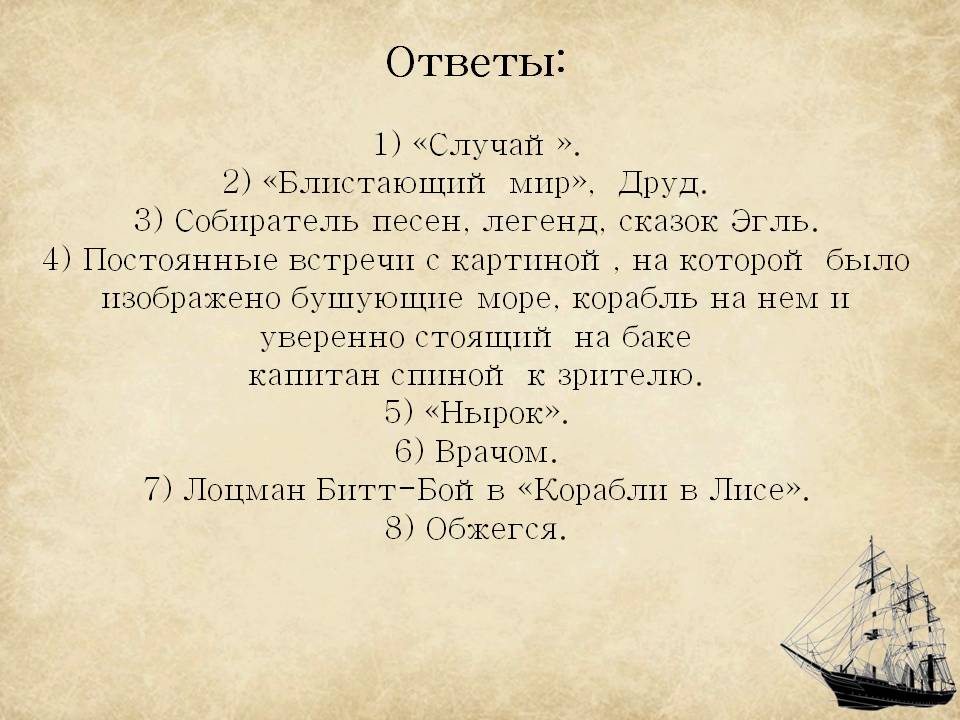 Ответы:

1) «Случай ».
2) «Блистающий мир», Друд.
3) Собиратель песен, легенд, сказок Эгль.
4) Постоянные встречи с картиной , на которой было изображено бушующие море, корабль на нем и уверенно стоящий на баке капитан спиной к зрителю.
5) «Нырок».
6) Врачом.
7) Лоцман Битт-Бой в «Корабли в Лисе».
8) Обжегся.